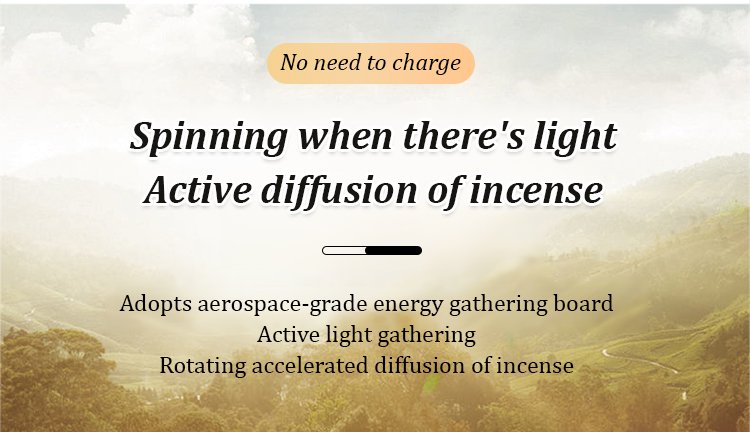 No need to charge

Spinning when there's light
Active diffusion of incense

Adopts aerospace-grade energy gathering board
Active light gathering
Rotating accelerated diffusion of incense